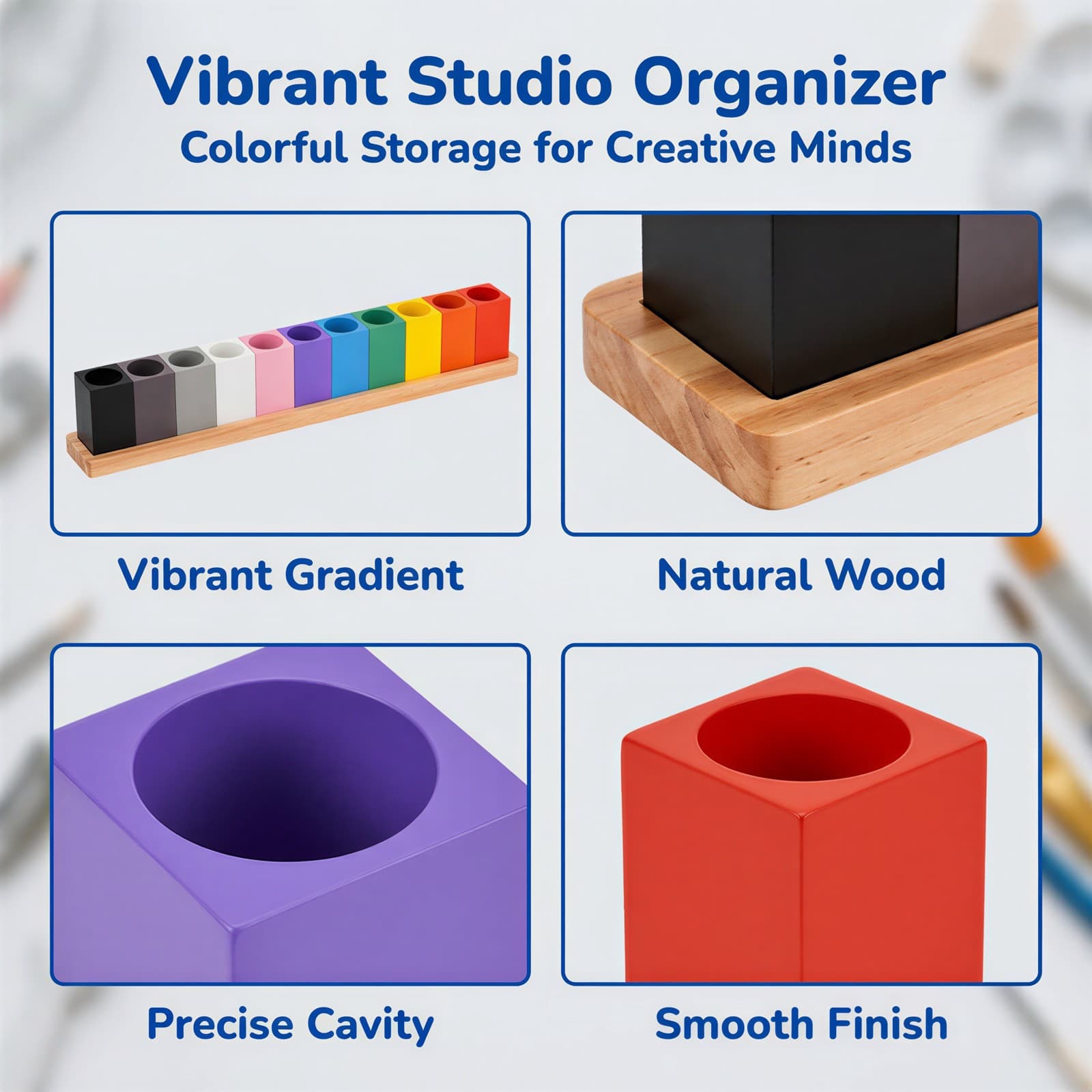 Vibrant Studio Organizer
Colorful Storage for Creative Minds

Vibrant Gradient

Natural Wood

Precise Cavity

Smooth Finish